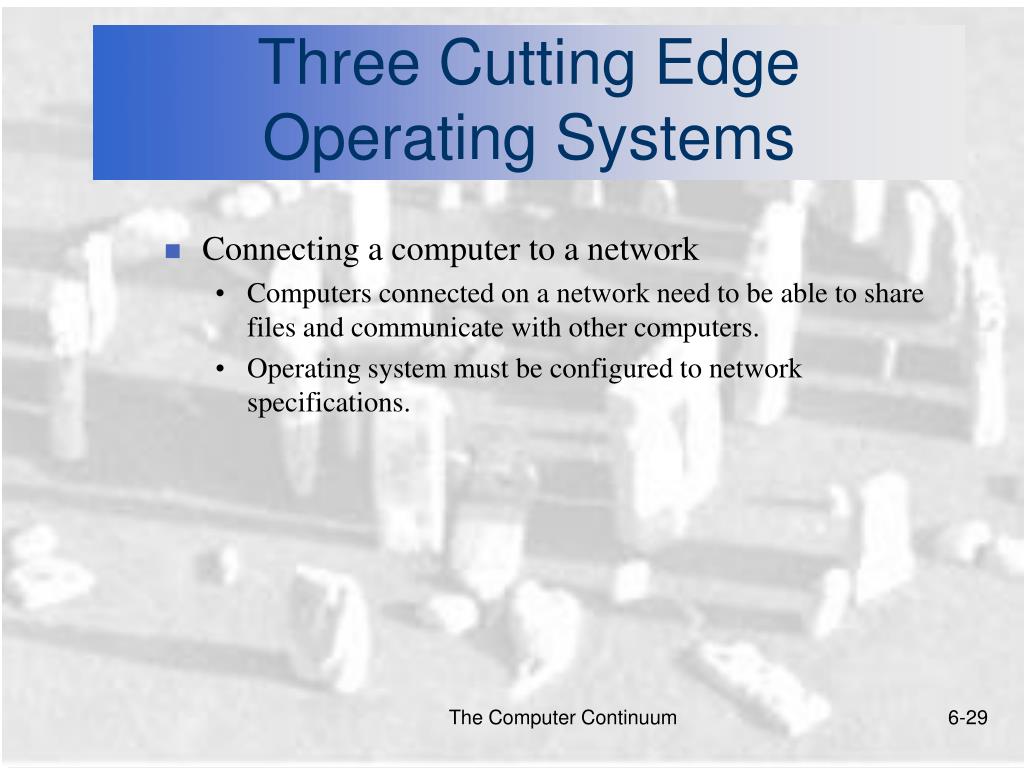 Three Cutting Edge Operating Systems

- Connecting a computer to a network
  - Computers connected on a network need to be able to share files and communicate with other computers.
  - Operating system must be configured to network specifications.

The Computer Continuum

6-29